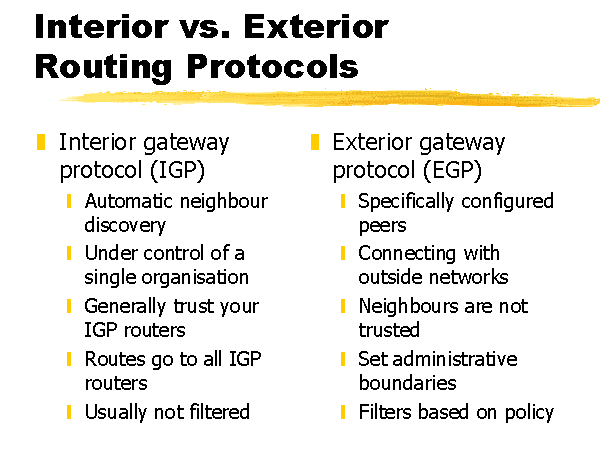 Interior vs. Exterior Routing Protocols

Interior gateway protocol (IGP)

Automatic neighbour discovery

Under control of a single organisation

Generally trust your IGP routers

Routes go to all IGP routers

Usually not filtered

Exterior gateway protocol (EGP)

Specifically configured peers

Connecting with outside networks

Neighbours are not trusted

Set administrative boundaries

Filters based on policy